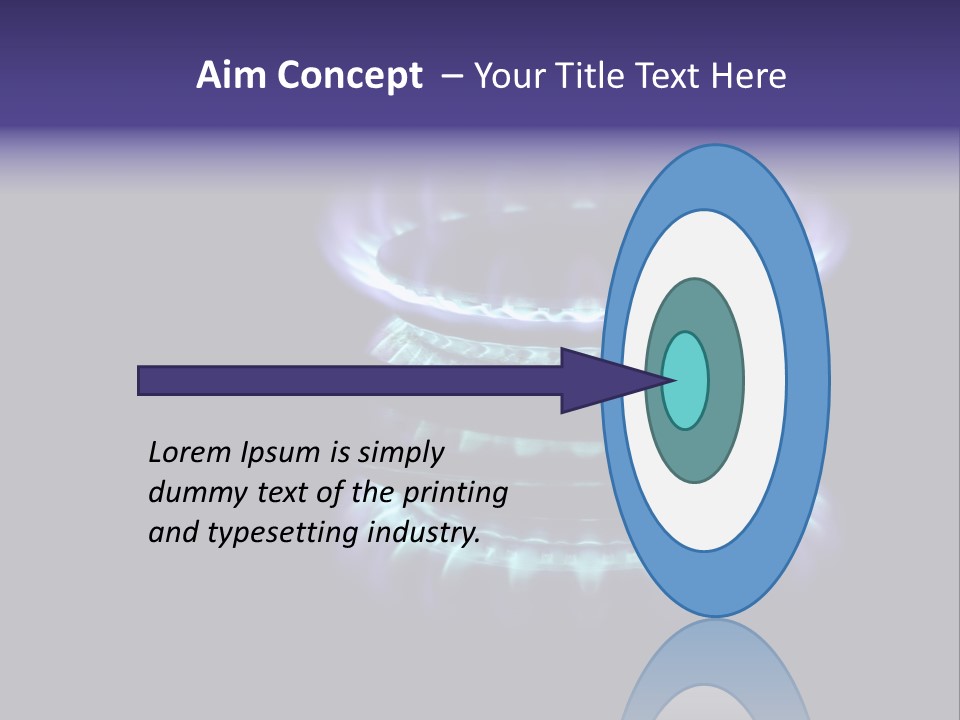 Aim Concept – Your Title Text Here

Lorem Ipsum is simply dummy text of the printing and typesetting industry.